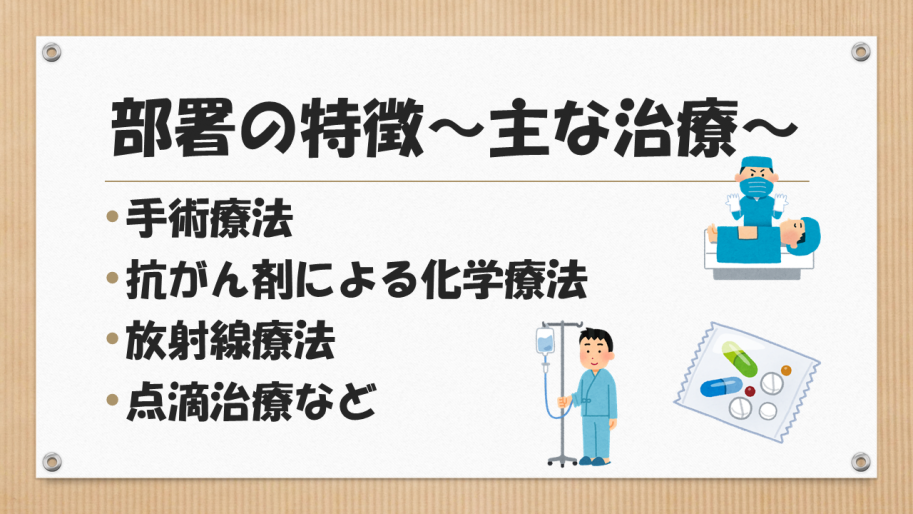 部署の特徴～主な治療～

• 手術療法
• 抗がん剤による化学療法
• 放射線療法
• 点滴治療など